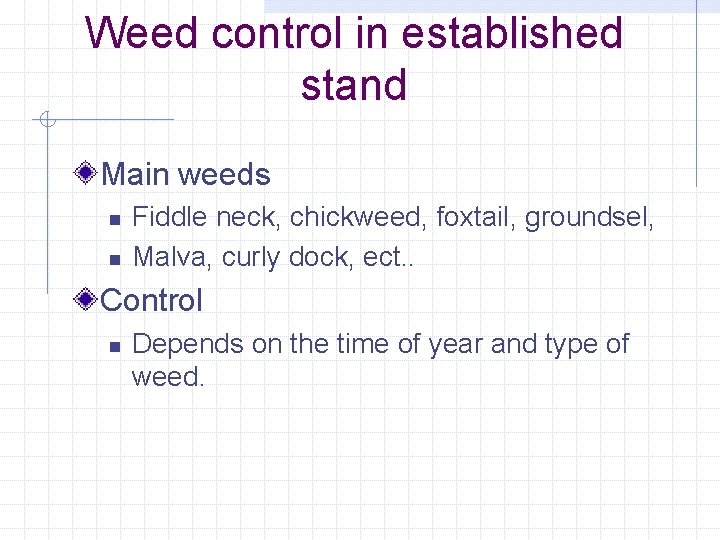 Weed control in established stand

Main weeds

Fiddle neck, chickweed, foxtail, groundsel,

Malva, curly dock, ect..

Control

Depends on the time of year and type of weed.